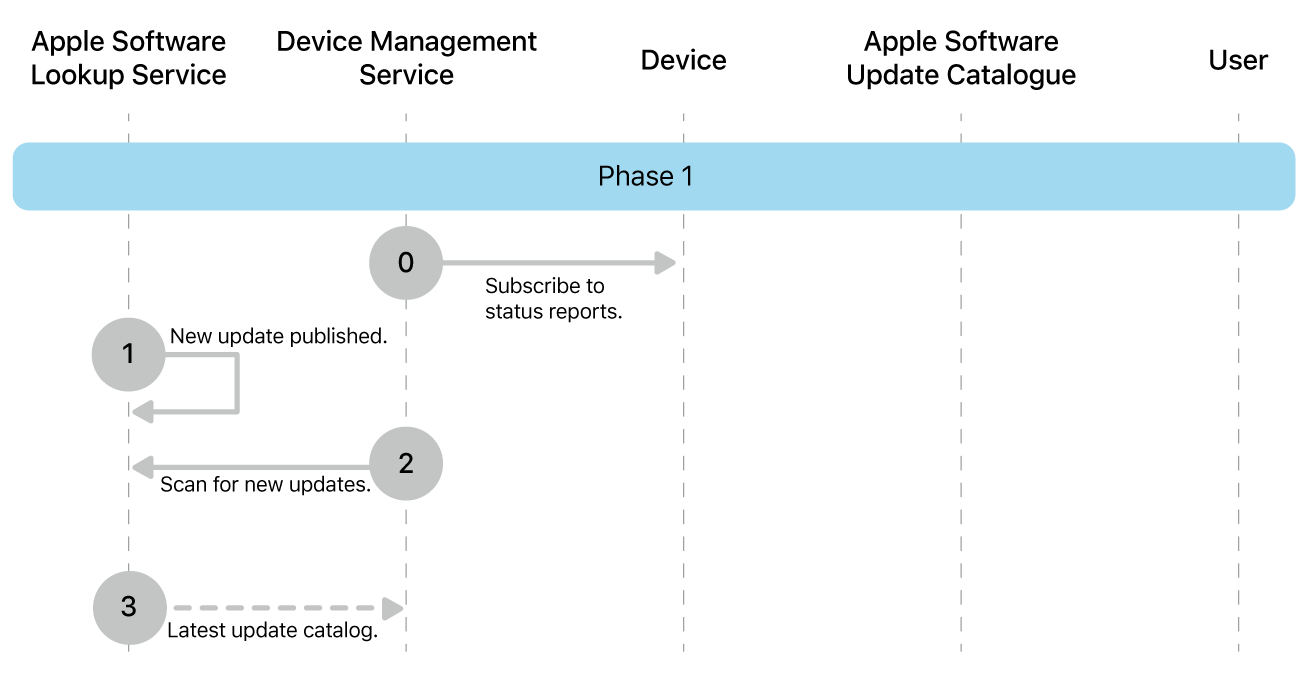 Apple Software Lookup Service

Device Management Service

Device

Apple Software Update Catalogue

User

Phase 1

0

Subscribe to status reports.

1

New update published.

2

Scan for new updates.

3

Latest update catalog.